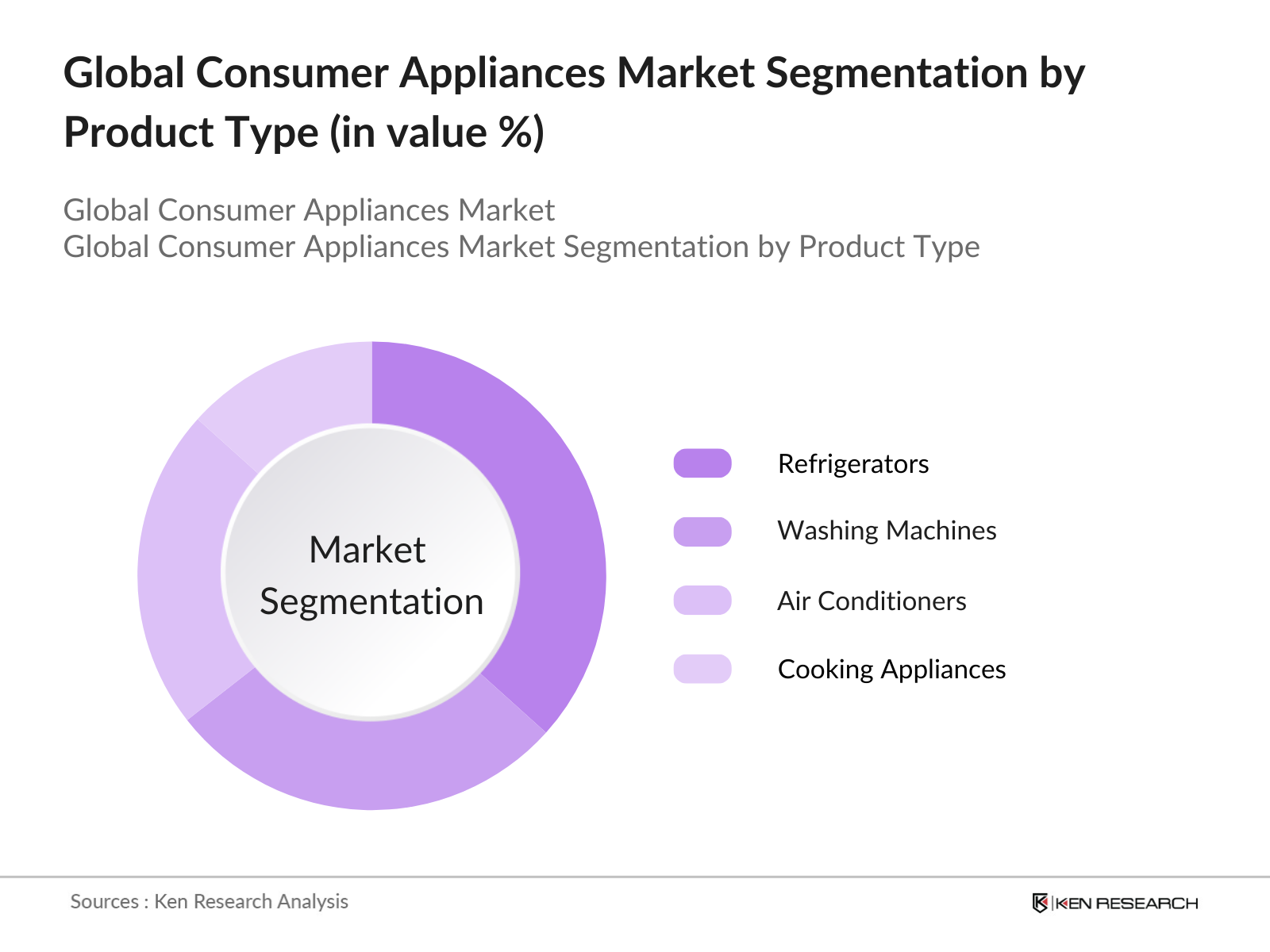 Global Consumer Appliances Market Segmentation by Product Type (in value %)

Global Consumer Appliances Market
Global Consumer Appliances Market Segmentation by Product Type

Market Segmentation

Refrigerators

Washing Machines

Air Conditioners

Cooking Appliances

Sources : Ken Research Analysis

KEN RESEARCH